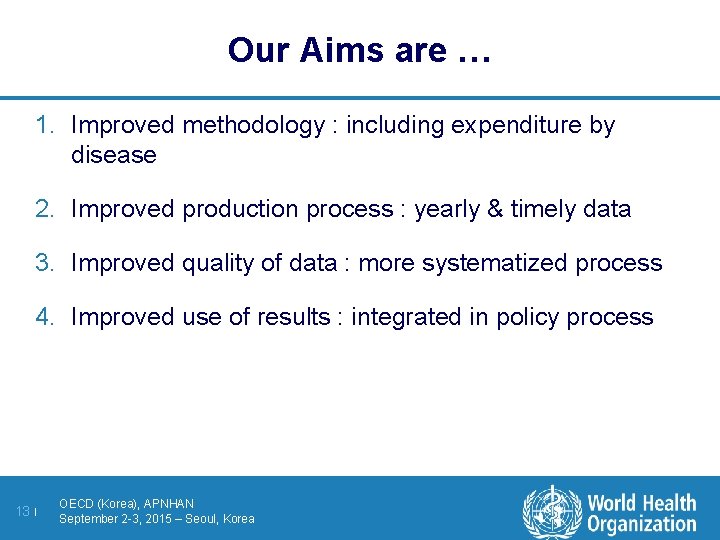 Our Aims are …

1. Improved methodology : including expenditure by disease

2. Improved production process : yearly & timely data

3. Improved quality of data : more systematized process

4. Improved use of results : integrated in policy process

13 |

OECD (Korea), APNHAN
September 2-3, 2015 – Seoul, Korea

World Health Organization